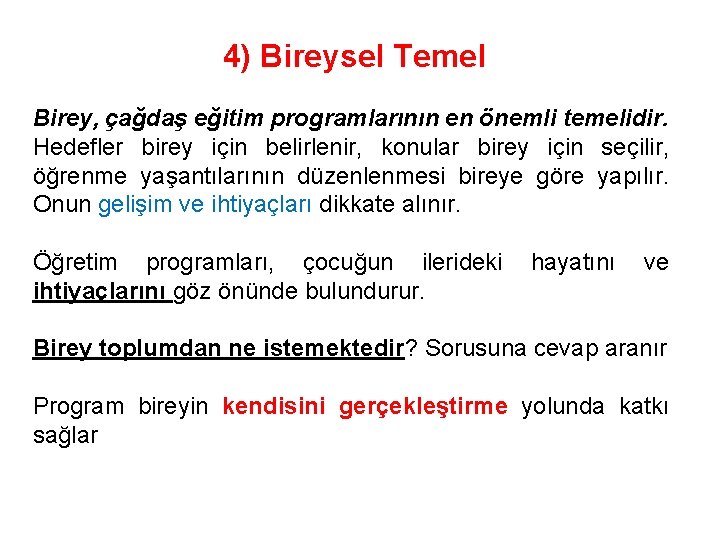 4) Bireysel Temel

Birey, çağdaş eğitim programlarının en önemli temelidir. Hedefler birey için belirlenir, konular birey için seçilir, öğrenme yaşantılarının düzenlenmesi bireye göre yapılır. Onun gelişim ve ihtiyaçları dikkate alınır.

Öğretim programları, çocuğun ilerideki hayatını ve ihtiyaçlarını göz önünde bulundurur.

Birey toplumdan ne istemektedir? Sorusuna cevap aranır

Program bireyin kendisini gerçekleştirme yolunda katkı sağlar